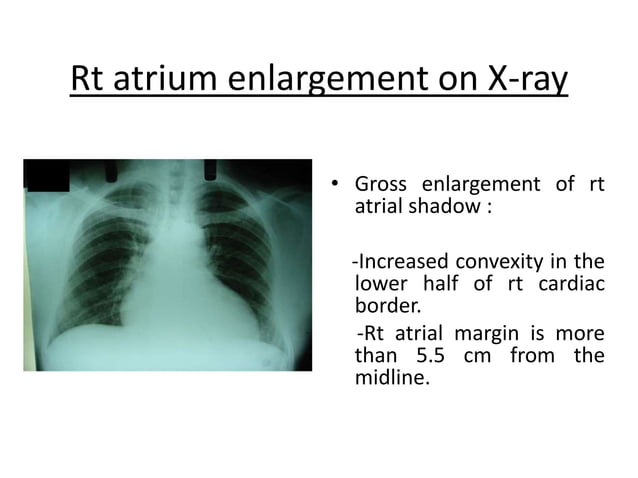 Rt atrium enlargement on X-ray

• Gross enlargement of rt atrial shadow :

-Increased convexity in the lower half of rt cardiac border.

-Rt atrial margin is more than 5.5 cm from the midline.